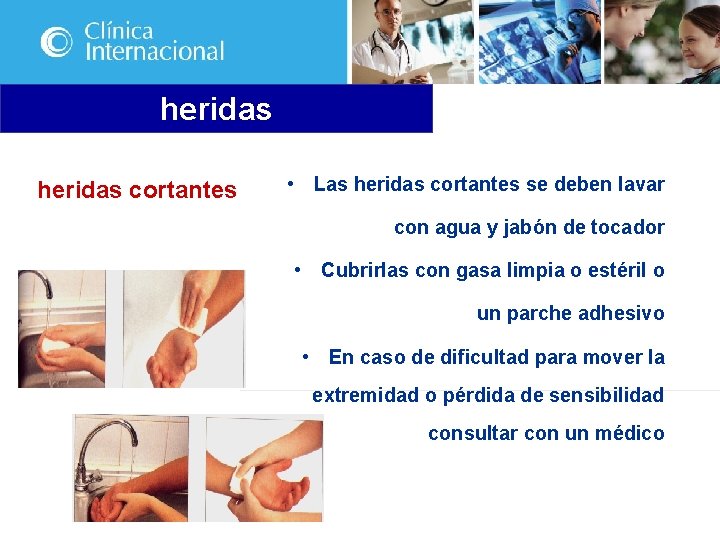 Clínica Internacional

heridas

heridas cortantes

• Las heridas cortantes se deben lavar con agua y jabón de tocador

• Cubrirlas con gasa limpia o estéril o un parche adhesivo

• En caso de dificultad para mover la extremidad o pérdida de sensibilidad consultar con un médico